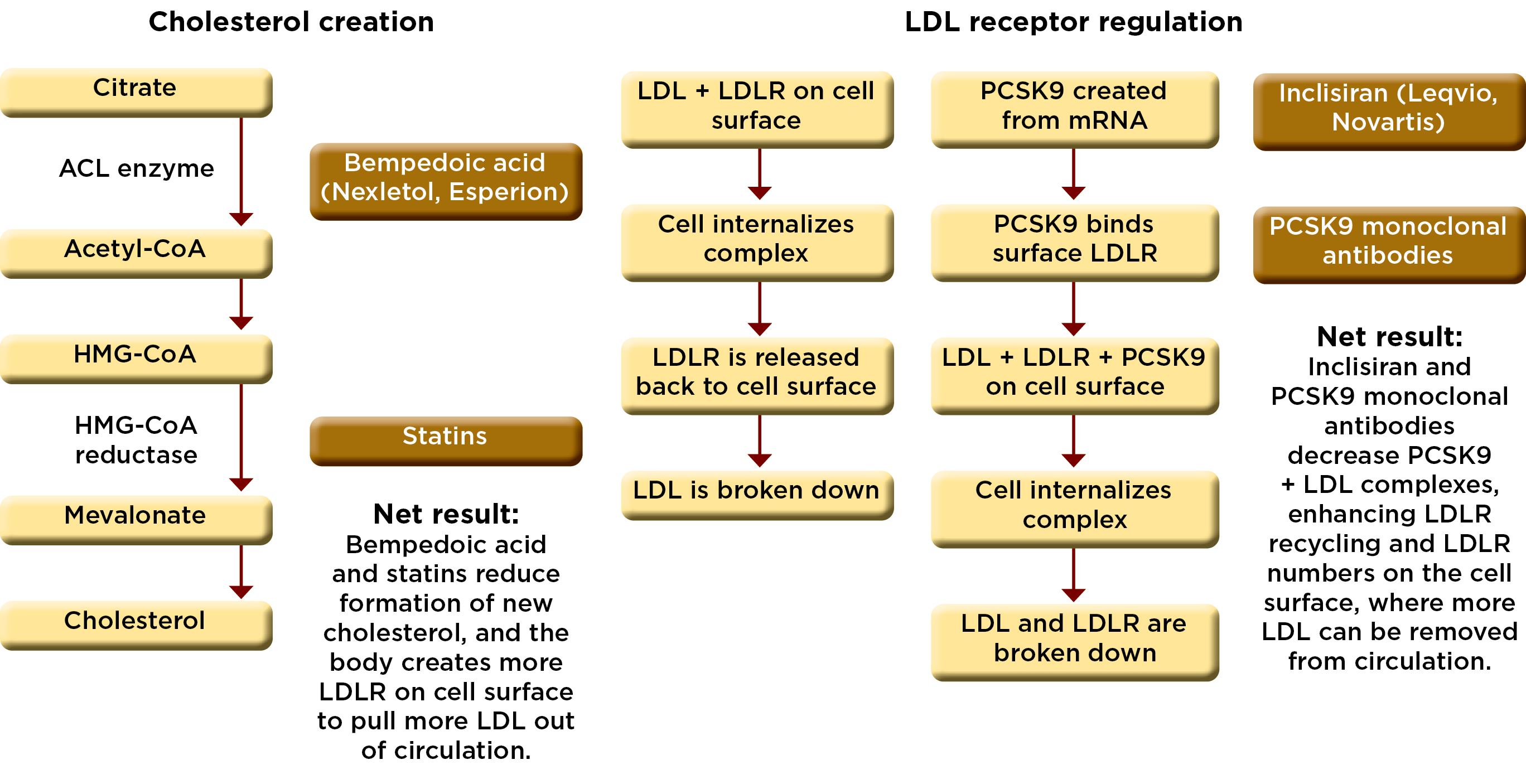 Cholesterol creation

Citrate

ACL enzyme

Acetyl-CoA

HMG-CoA

HMG-CoA reductase

Mevalonate

Cholesterol

Bempedoic acid (Nexletol, Esperion)

Statins

Net result:
Bempedoic acid and statins reduce formation of new cholesterol, and the body creates more LDLR on cell surface to pull more LDL out of circulation.

LDL receptor regulation

LDL + LDLR on cell surface

Cell internalizes complex

LDLR is released back to cell surface

LDL is broken down

PCSK9 created from mRNA

PCSK9 binds surface LDLR

LDL + LDLR + PCSK9 on cell surface

Cell internalizes complex

LDL and LDLR are broken down

Inclisiran (Leqvio, Novartis)

PCSK9 monoclonal antibodies

Net result:
Inclisiran and PCSK9 monoclonal antibodies decrease PCSK9 + LDL complexes, enhancing LDLR recycling and LDLR numbers on the cell surface, where more LDL can be removed from circulation.